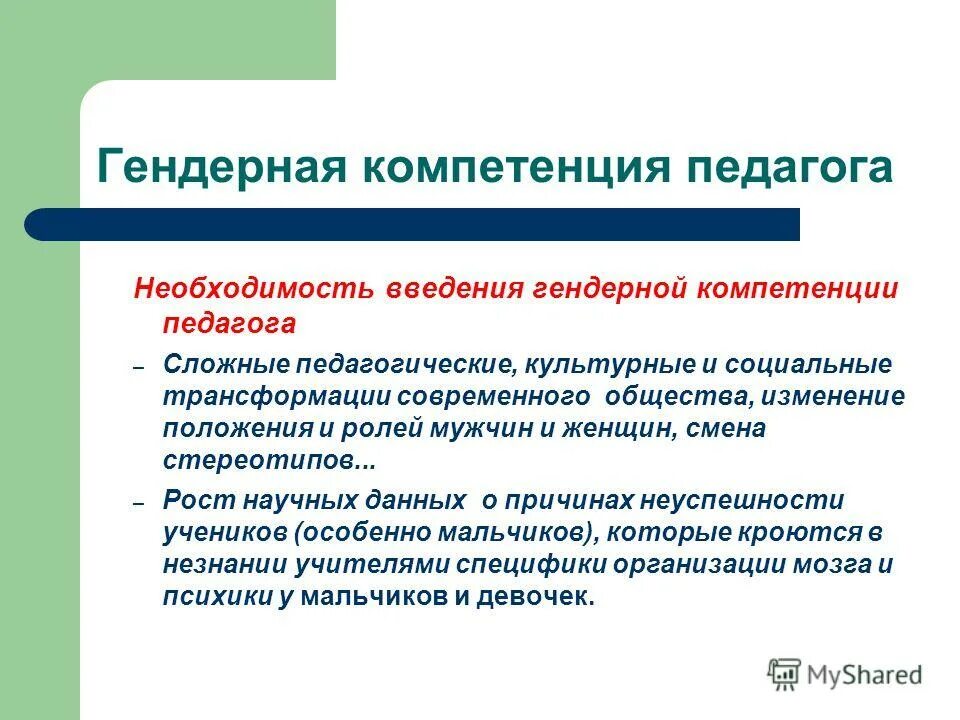 Гендерная компетенция педагога

Необходимость введения гендерной компетенции педагога

– Сложные педагогические, культурные и социальные трансформации современного общества, изменение положения и ролей мужчин и женщин, смена стереотипов...

– Рост научных данных о причинах неуспешности учеников (особенно мальчиков), которые кроются в незнании учителями специфики организации мозга и психики у мальчиков и девочек.

MyShared